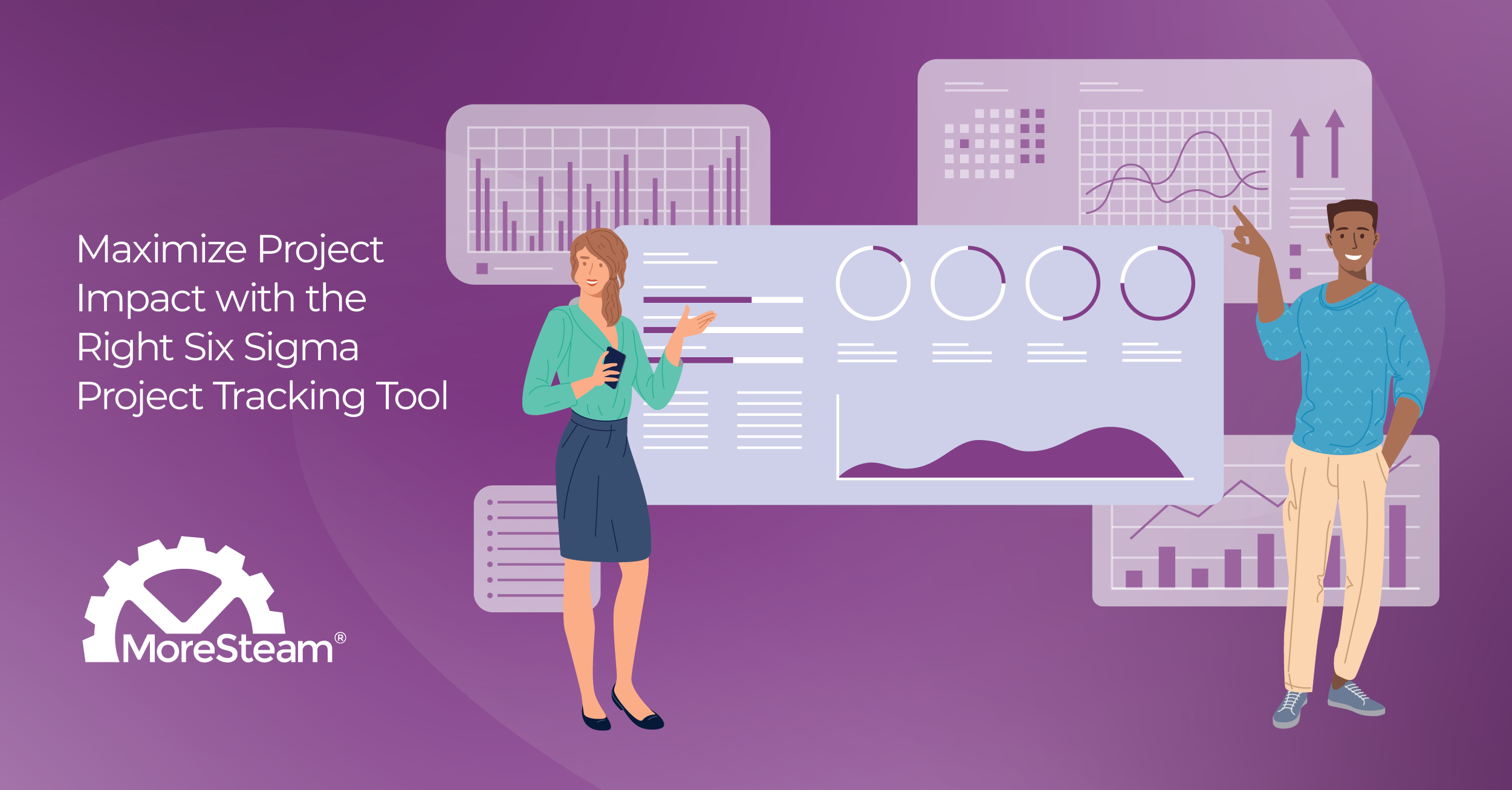 Maximize Project Impact with the Right Six Sigma Project Tracking Tool

MoreSteam®